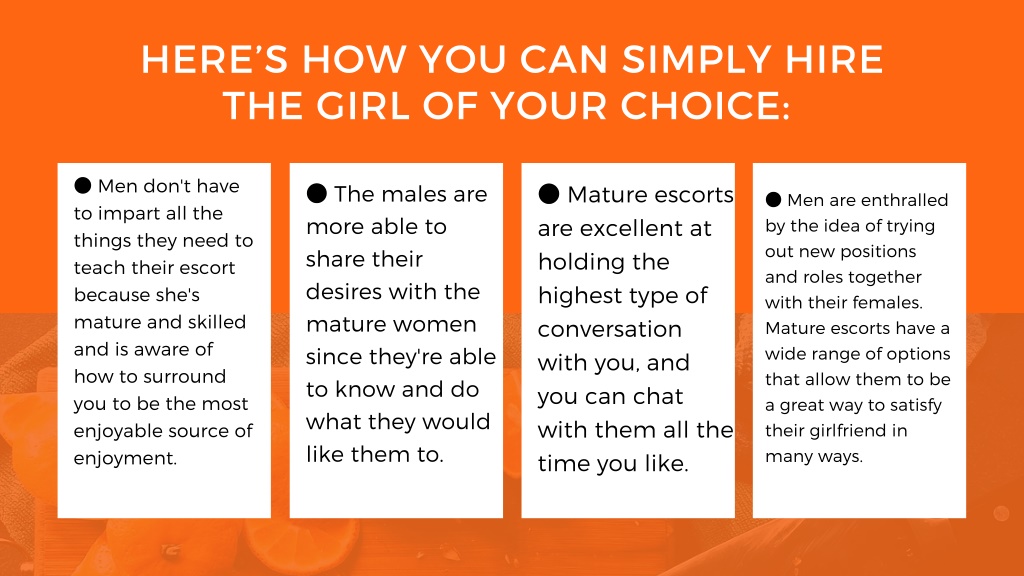 HERE'S HOW YOU CAN SIMPLY HIRE THE GIRL OF YOUR CHOICE:

● Men don't have to impart all the things they need to teach their escort because she's mature and skilled and is aware of how to surround you to be the most enjoyable source of enjoyment.

● The males are more able to share their desires with the mature women since they're able to know and do what they would like them to.

● Mature escorts are excellent at holding the highest type of conversation with you, and you can chat with them all the time you like.

● Men are enthralled by the idea of trying out new positions and roles together with their females. Mature escorts have a wide range of options that allow them to be a great way to satisfy their girlfriend in many ways.